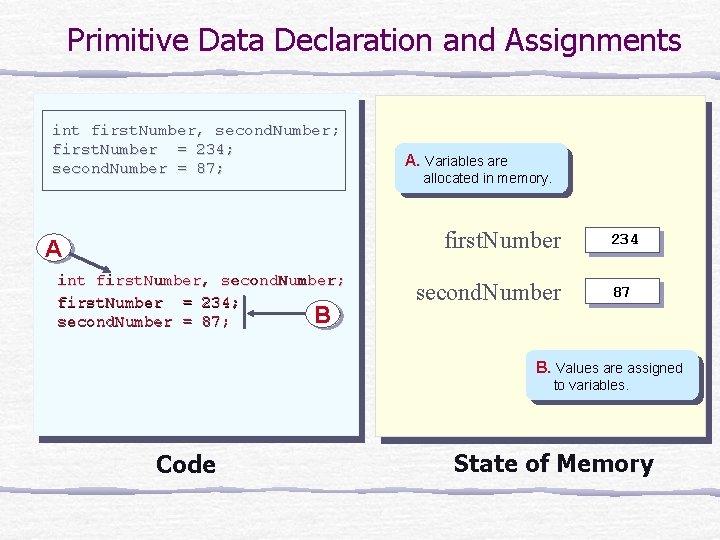 Primitive Data Declaration and Assignments

int firstNumber, secondNumber;
firstNumber  = 234;
secondNumber = 87;

A

int firstNumber, secondNumber;
firstNumber  = 234;
secondNumber = 87;

B

Code

A. Variables are allocated in memory.

firstNumber 234

secondNumber 87

B. Values are assigned to variables.

State of Memory